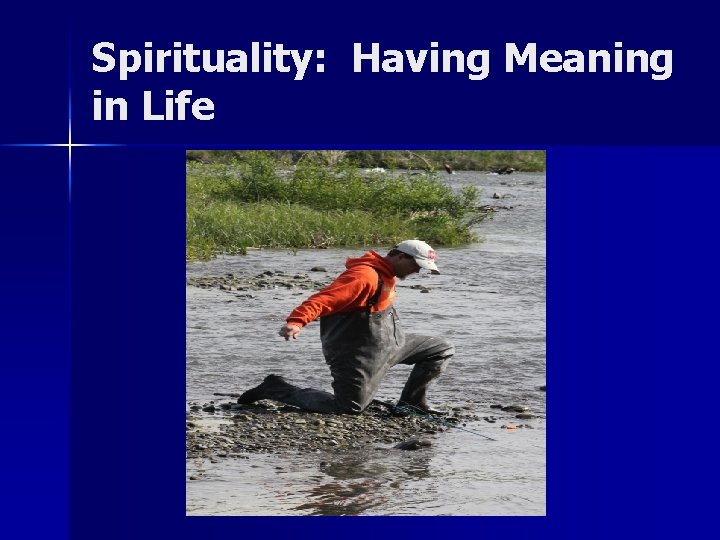 Spirituality: Having Meaning in Life